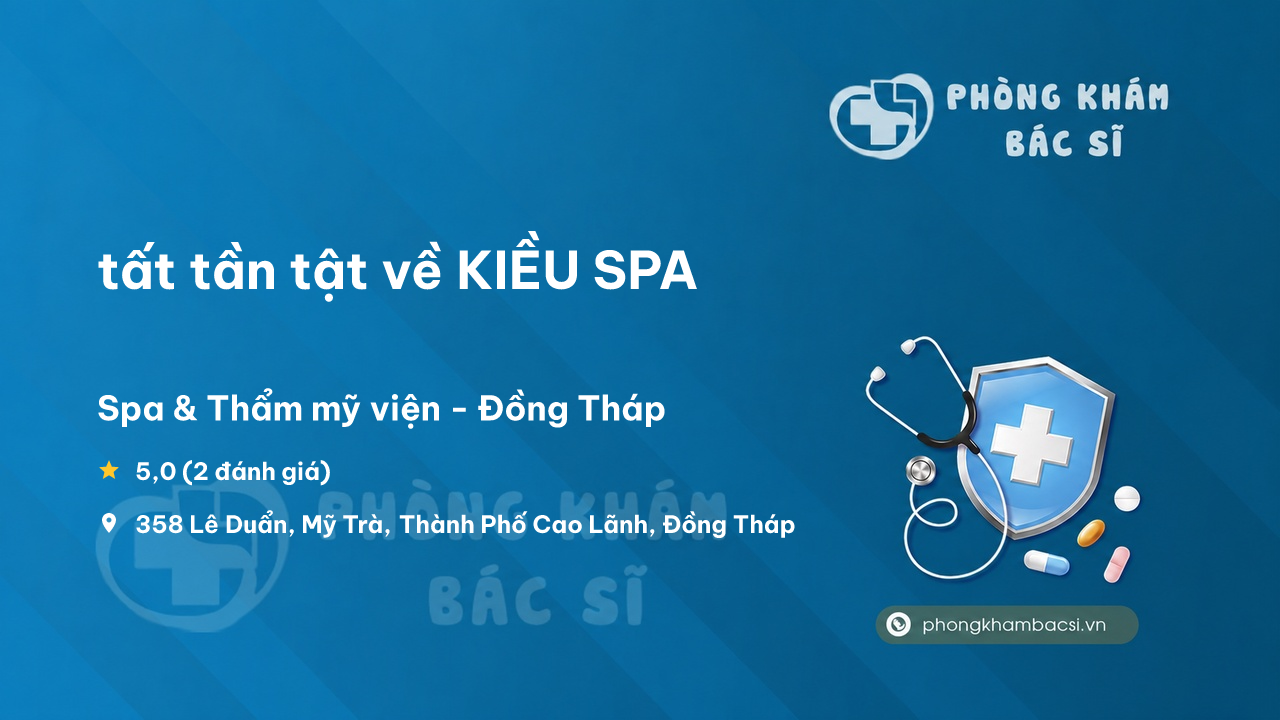 PHÒNG KHÁM
BÁC SĨ

tất tần tật về KIỀU SPA

Spa & Thẩm mỹ viện - Đồng Tháp

5,0 (2 đánh giá)

358 Lê Duẩn, Mỹ Trà, Thành Phố Cao Lãnh, Đồng Tháp

PHÒNG KHÁM
BÁC SĨ

phongkhambacsi.vn